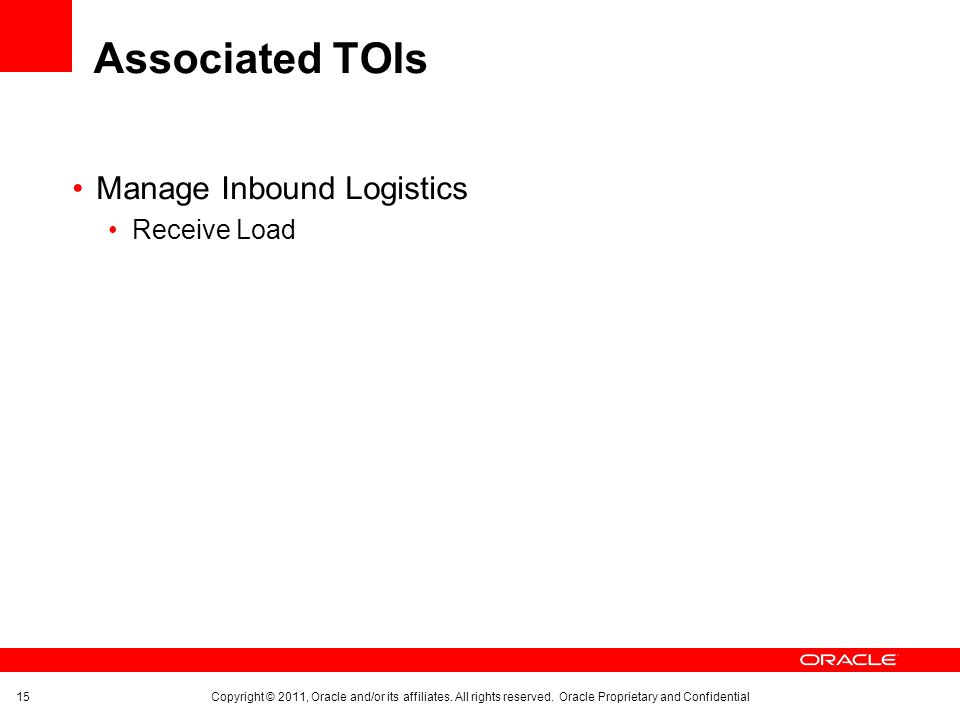 Associated TOIs

• Manage Inbound Logistics
  • Receive Load

ORACLE

15

Copyright © 2011, Oracle and/or its affiliates. All rights reserved. Oracle Proprietary and Confidential